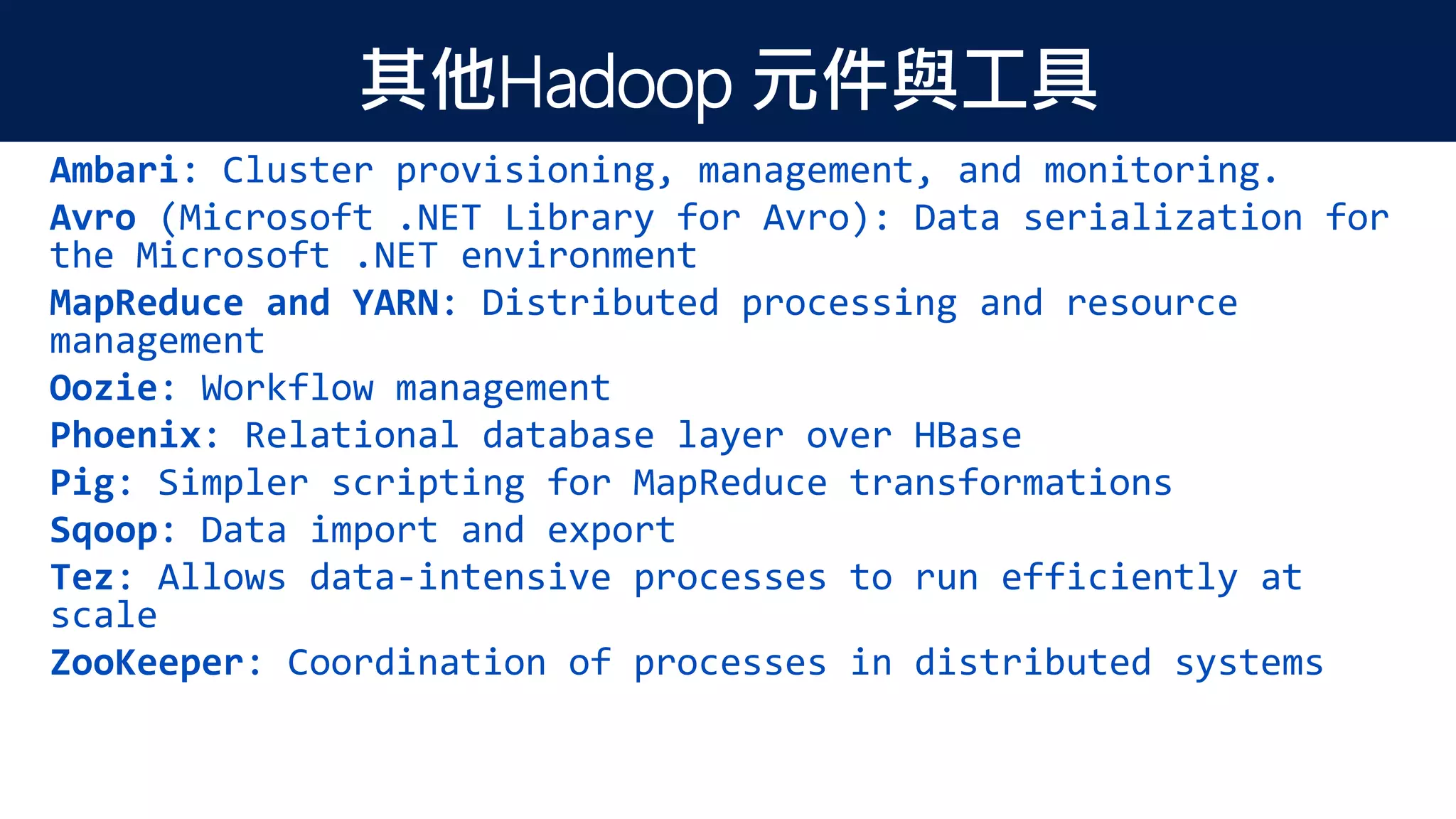 其他Hadoop 元件與工具

Ambari: Cluster provisioning, management, and monitoring.

Avro (Microsoft .NET Library for Avro): Data serialization for the Microsoft .NET environment

MapReduce and YARN: Distributed processing and resource management

Oozie: Workflow management

Phoenix: Relational database layer over HBase

Pig: Simpler scripting for MapReduce transformations

Sqoop: Data import and export

Tez: Allows data-intensive processes to run efficiently at scale

ZooKeeper: Coordination of processes in distributed systems